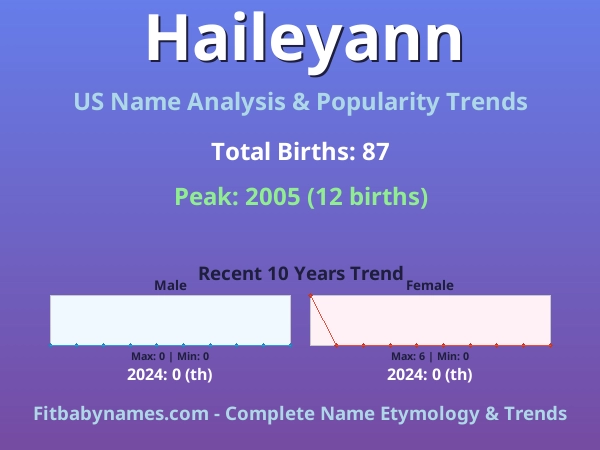 Haileyann

US Name Analysis & Popularity Trends

Total Births: 87

Peak: 2005 (12 births)

Recent 10 Years Trend

Male

Max: 0 | Min: 0

2024: 0 (th)

Female

Max: 6 | Min: 0

2024: 0 (th)

Fitbabynames.com - Complete Name Etymology & Trends